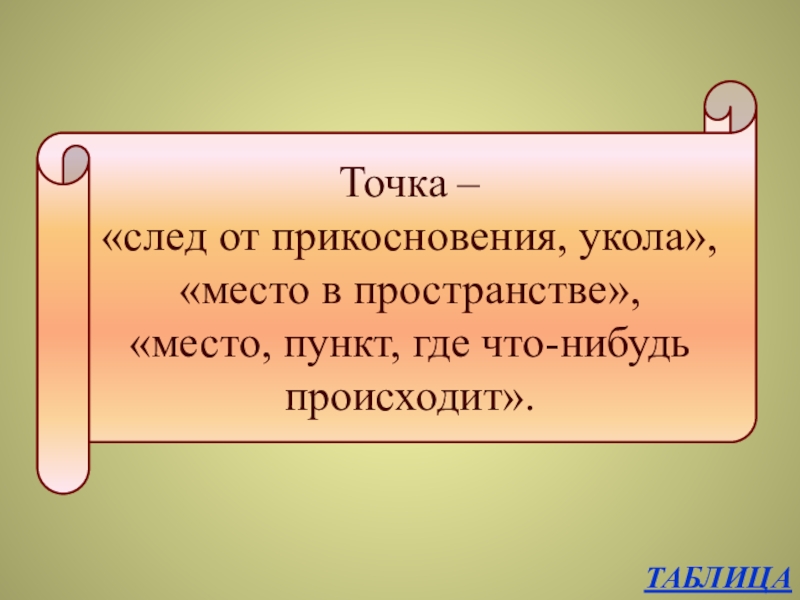 Точка –
«след от прикосновения, укола»,
«место в пространстве»,
«место, пункт, где что-нибудь происходит».

ТАБЛИЦА